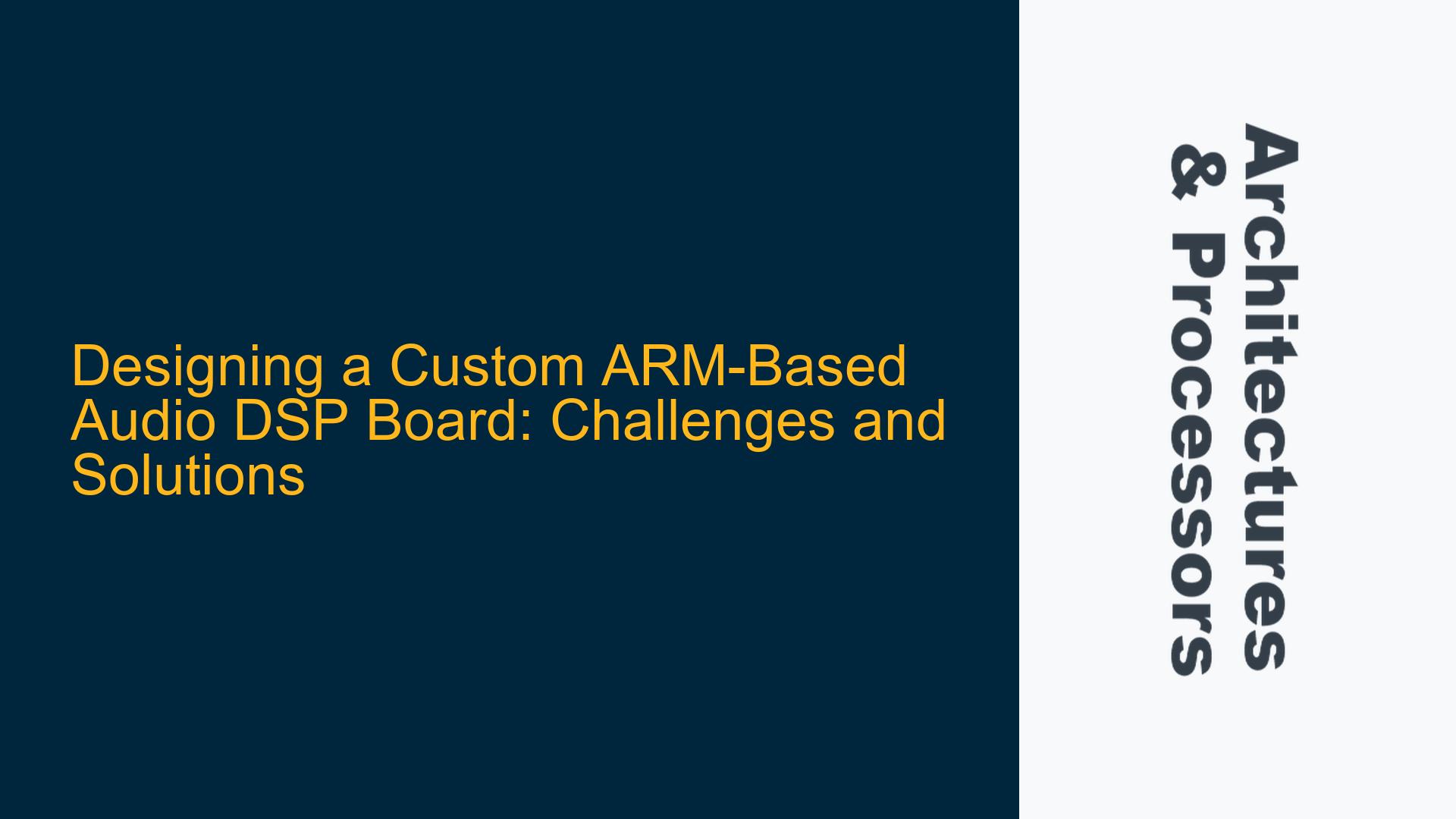 Designing a Custom ARM-Based Audio DSP Board: Challenges and Solutions

Architectures & Processors